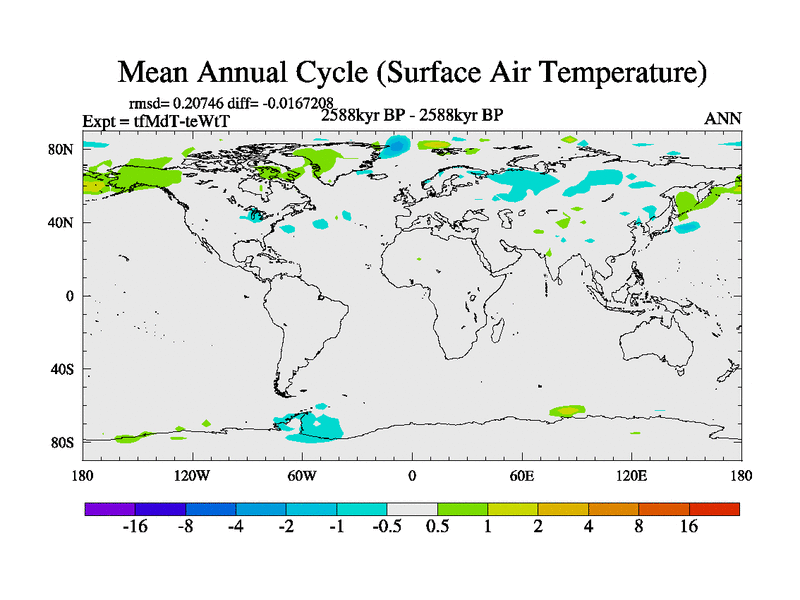 Mean Annual Cycle (Surface Air Temperature)

rmsd= 0.20746 diff= -0.0167208
Expt = tfMdT-teWtT
2588kyr BP - 2588kyr BP
ANN

80N
40N
0
40S
80S

180
120W
60W
0
60E
120E
180

-16
-8
-4
-2
-1
-0.5
0.5
1
2
4
8
16